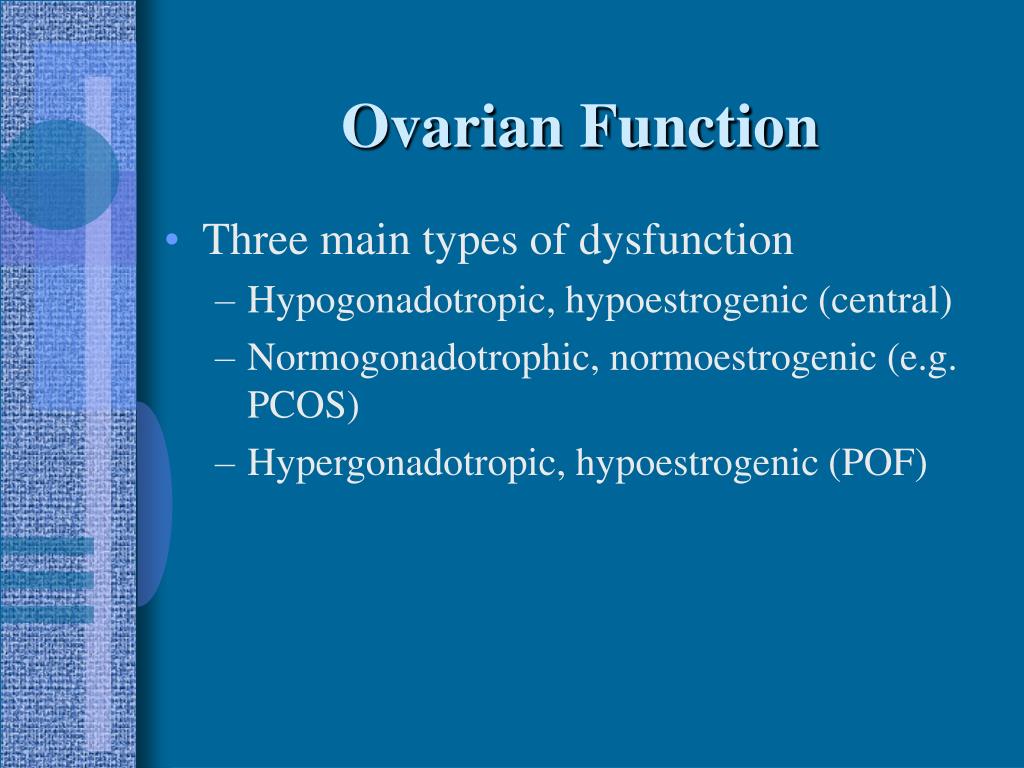 Ovarian Function

• Three main types of dysfunction
– Hypogonadotropic, hypoestrogenic (central)
– Normogonadotrophic, normoestrogenic (e.g. PCOS)
– Hypergonadotropic, hypoestrogenic (POF)